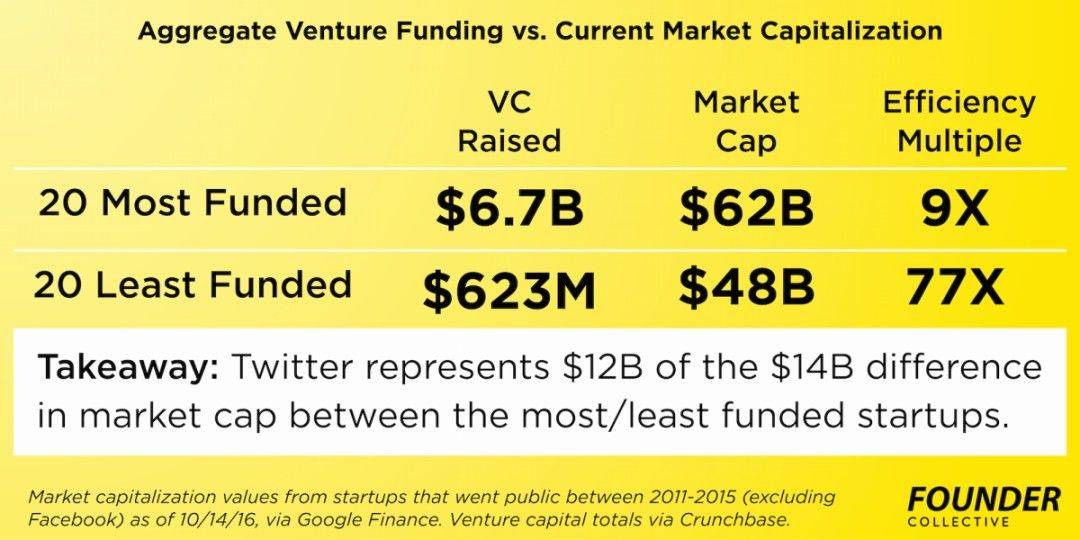 Aggregate Venture Funding vs. Current Market Capitalization

| | VC Raised | Market Cap | Efficiency Multiple |
|---|---|---|---|
| 20 Most Funded | \$6.7B | \$62B | 9X |
| 20 Least Funded | \$623M | \$48B | 77X |

Takeaway: Twitter represents \$12B of the \$14B difference in market cap between the most/least funded startups.

Market capitalization values from startups that went public between 2011-2015 (excluding Facebook) as of 10/14/16, via Google Finance. Venture capital totals via Crunchbase.

FOUNDER COLLECTIVE